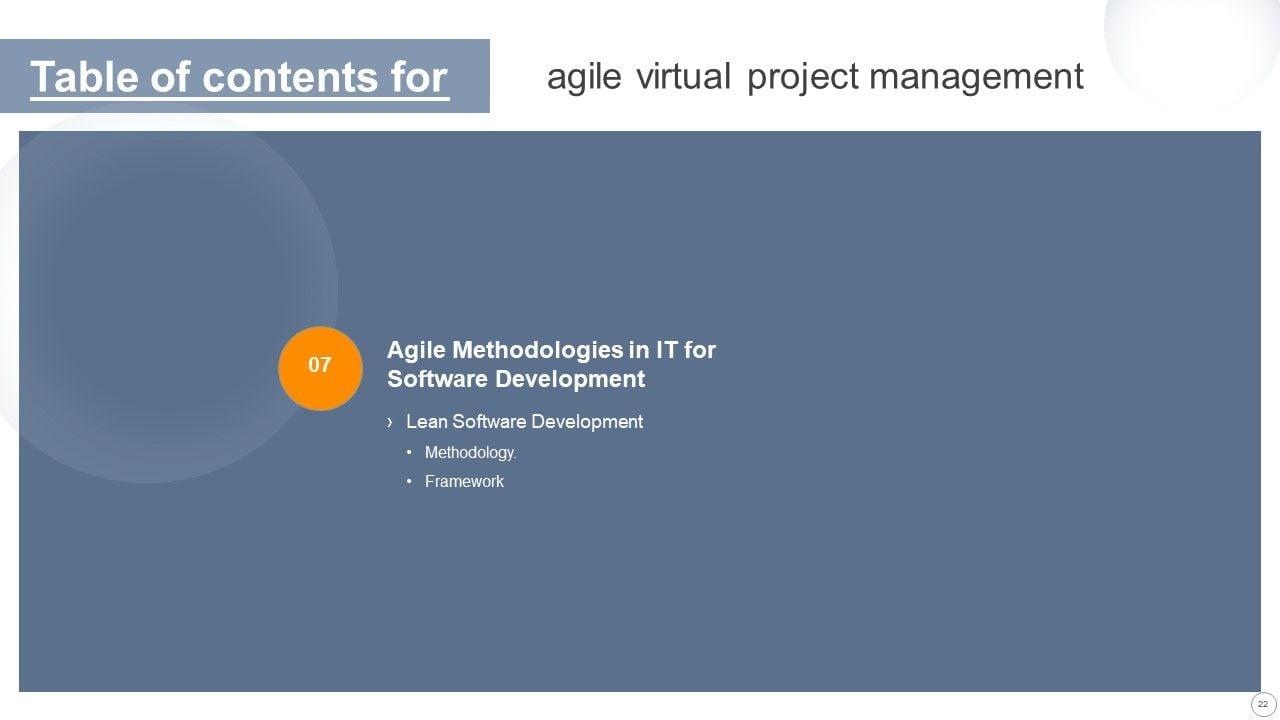 Table of contents for agile virtual project management

07

Agile Methodologies in IT for Software Development

› Lean Software Development

• Methodology.

• Framework

22